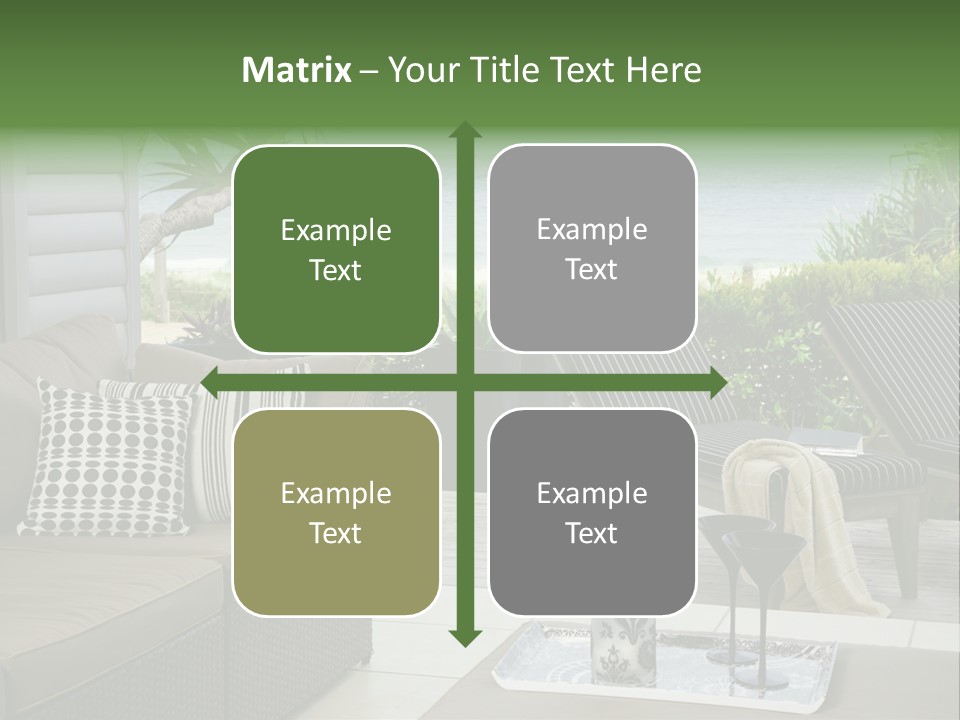 Matrix – Your Title Text Here

Example Text

Example Text

Example Text

Example Text